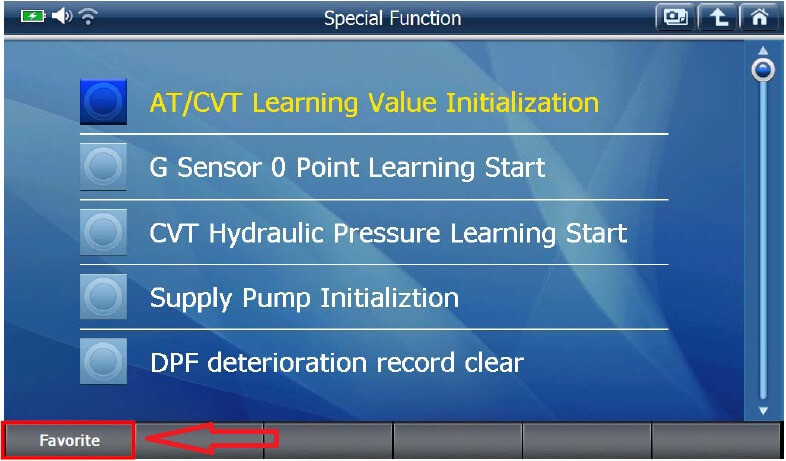 Special Function

AT/CVT Learning Value Initialization

G Sensor 0 Point Learning Start

CVT Hydraulic Pressure Learning Start

Supply Pump Initializtion

DPF deterioration record clear

Favorite